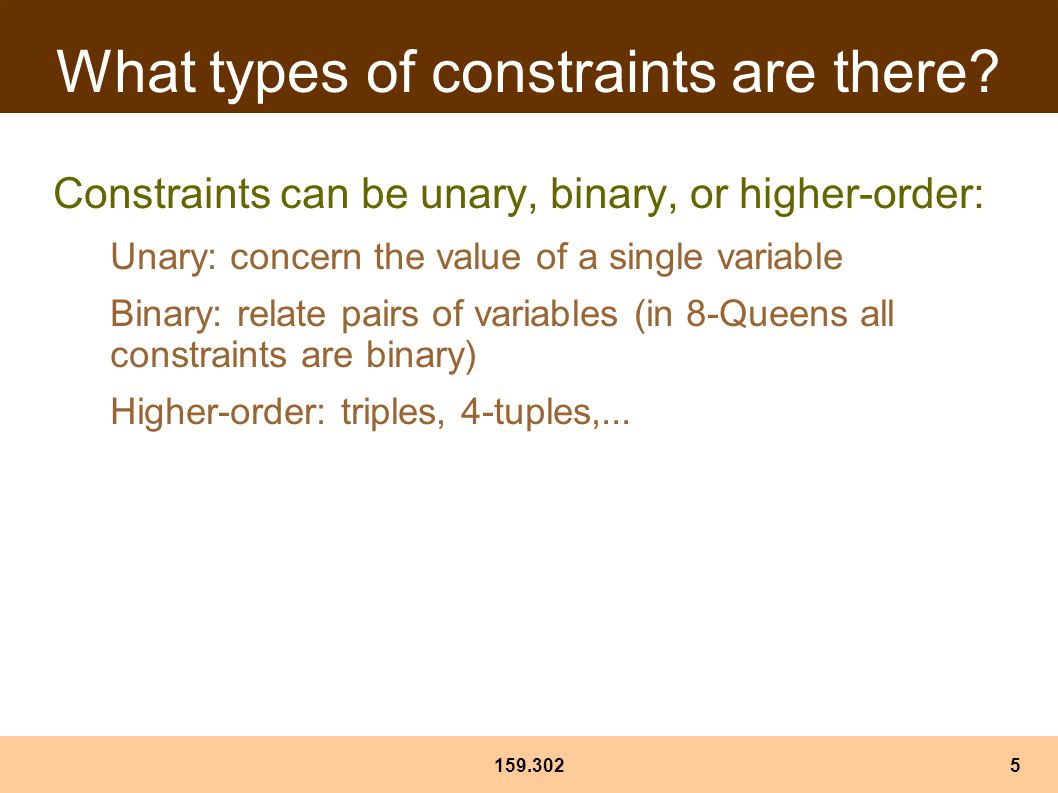 What types of constraints are there?

Constraints can be unary, binary, or higher-order:

Unary: concern the value of a single variable

Binary: relate pairs of variables (in 8-Queens all constraints are binary)

Higher-order: triples, 4-tuples,...

159.302

5